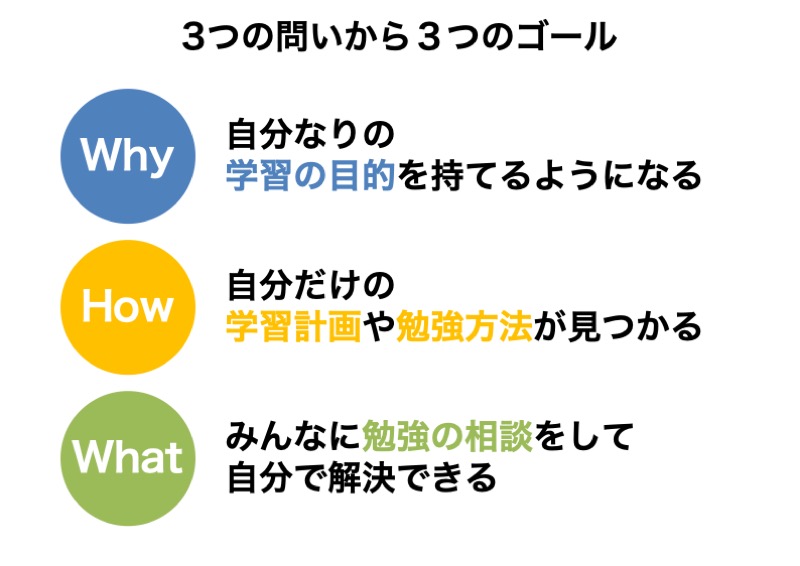 ３つの問いから３つのゴール

Why

自分なりの
学習の目的を持てるようになる

How

自分だけの
学習計画や勉強方法が見つかる

What

みんなに勉強の相談をして
自分で解決できる